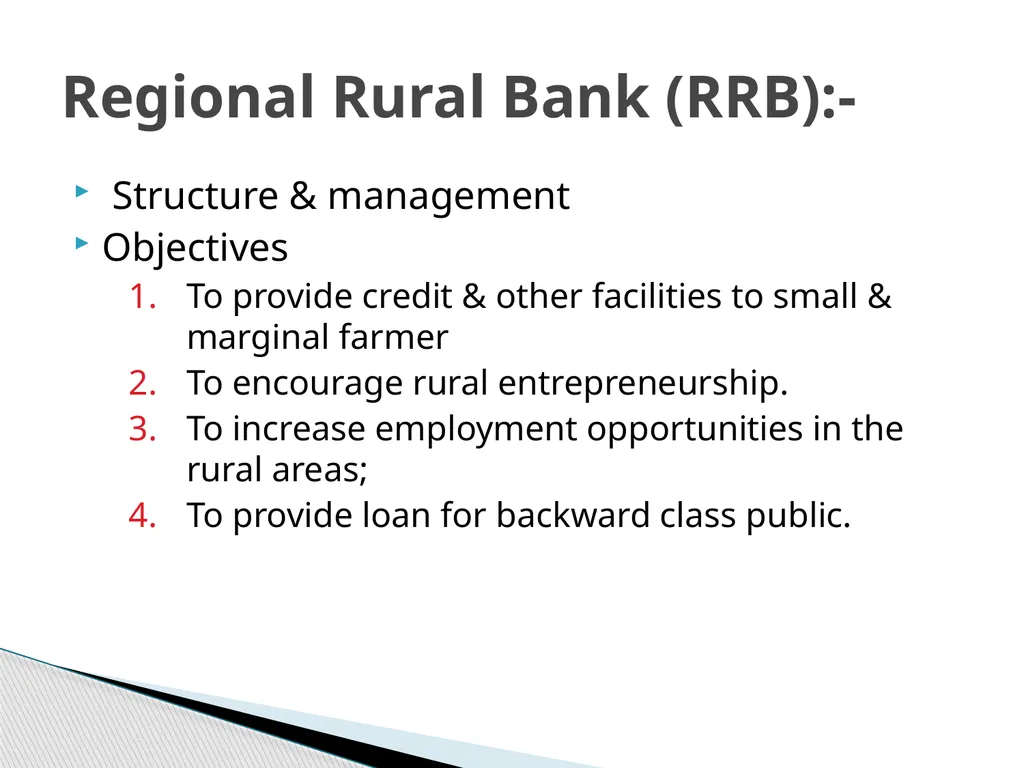 Regional Rural Bank (RRB):-

‣ Structure & management
‣ Objectives
1. To provide credit & other facilities to small & marginal farmer
2. To encourage rural entrepreneurship.
3. To increase employment opportunities in the rural areas;
4. To provide loan for backward class public.